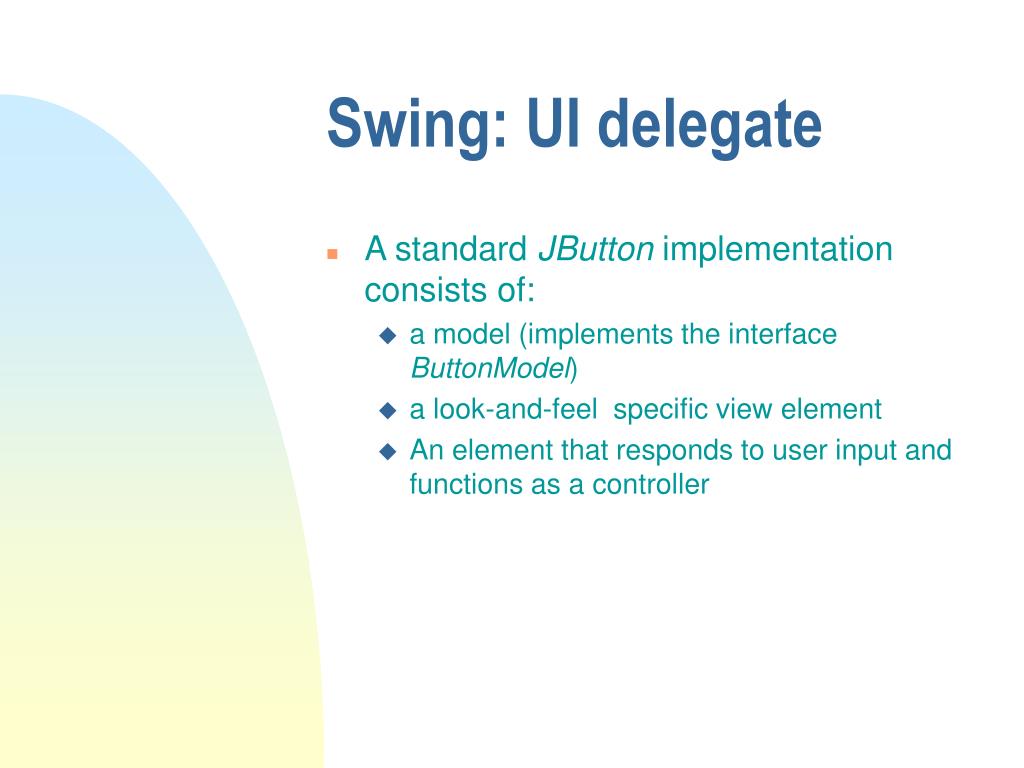 Swing: UI delegate

A standard JButton implementation consists of:

a model (implements the interface ButtonModel)

a look-and-feel specific view element

An element that responds to user input and functions as a controller